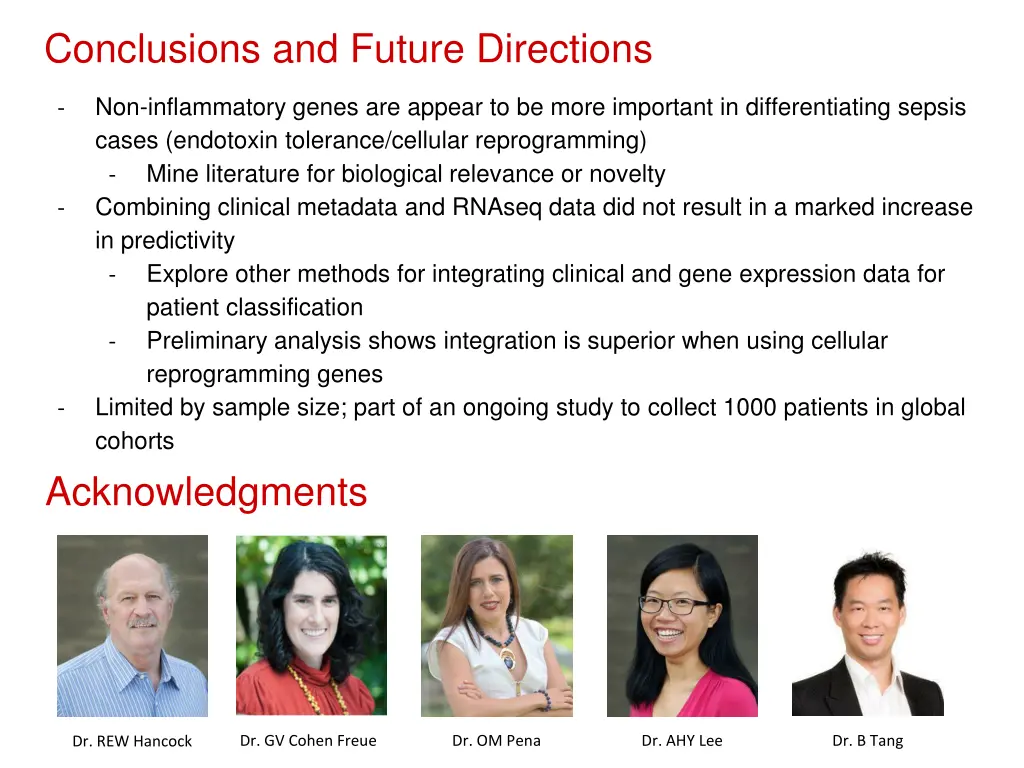 Conclusions and Future Directions

- Non-inflammatory genes are appear to be more important in differentiating sepsis cases (endotoxin tolerance/cellular reprogramming)
  - Mine literature for biological relevance or novelty
- Combining clinical metadata and RNAseq data did not result in a marked increase in predictivity
  - Explore other methods for integrating clinical and gene expression data for patient classification
  - Preliminary analysis shows integration is superior when using cellular reprogramming genes
- Limited by sample size; part of an ongoing study to collect 1000 patients in global cohorts

Acknowledgments

Dr. REW Hancock

Dr. GV Cohen Freue

Dr. OM Pena

Dr. AHY Lee

Dr. B Tang